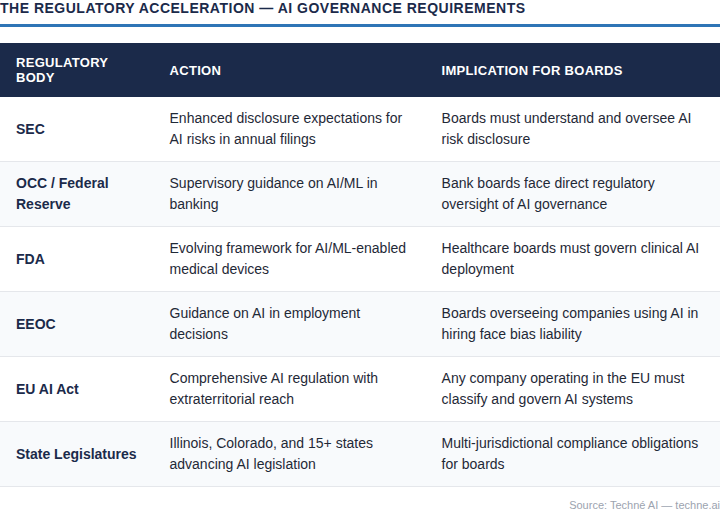 THE REGULATORY ACCELERATION — AI GOVERNANCE REQUIREMENTS

| REGULATORY BODY | ACTION | IMPLICATION FOR BOARDS |
|---|---|---|
| SEC | Enhanced disclosure expectations for AI risks in annual filings | Boards must understand and oversee AI risk disclosure |
| OCC / Federal Reserve | Supervisory guidance on AI/ML in banking | Bank boards face direct regulatory oversight of AI governance |
| FDA | Evolving framework for AI/ML-enabled medical devices | Healthcare boards must govern clinical AI deployment |
| EEOC | Guidance on AI in employment decisions | Boards overseeing companies using AI in hiring face bias liability |
| EU AI Act | Comprehensive AI regulation with extraterritorial reach | Any company operating in the EU must classify and govern AI systems |
| State Legislatures | Illinois, Colorado, and 15+ states advancing AI legislation | Multi-jurisdictional compliance obligations for boards |

Source: Techné AI — techne.ai